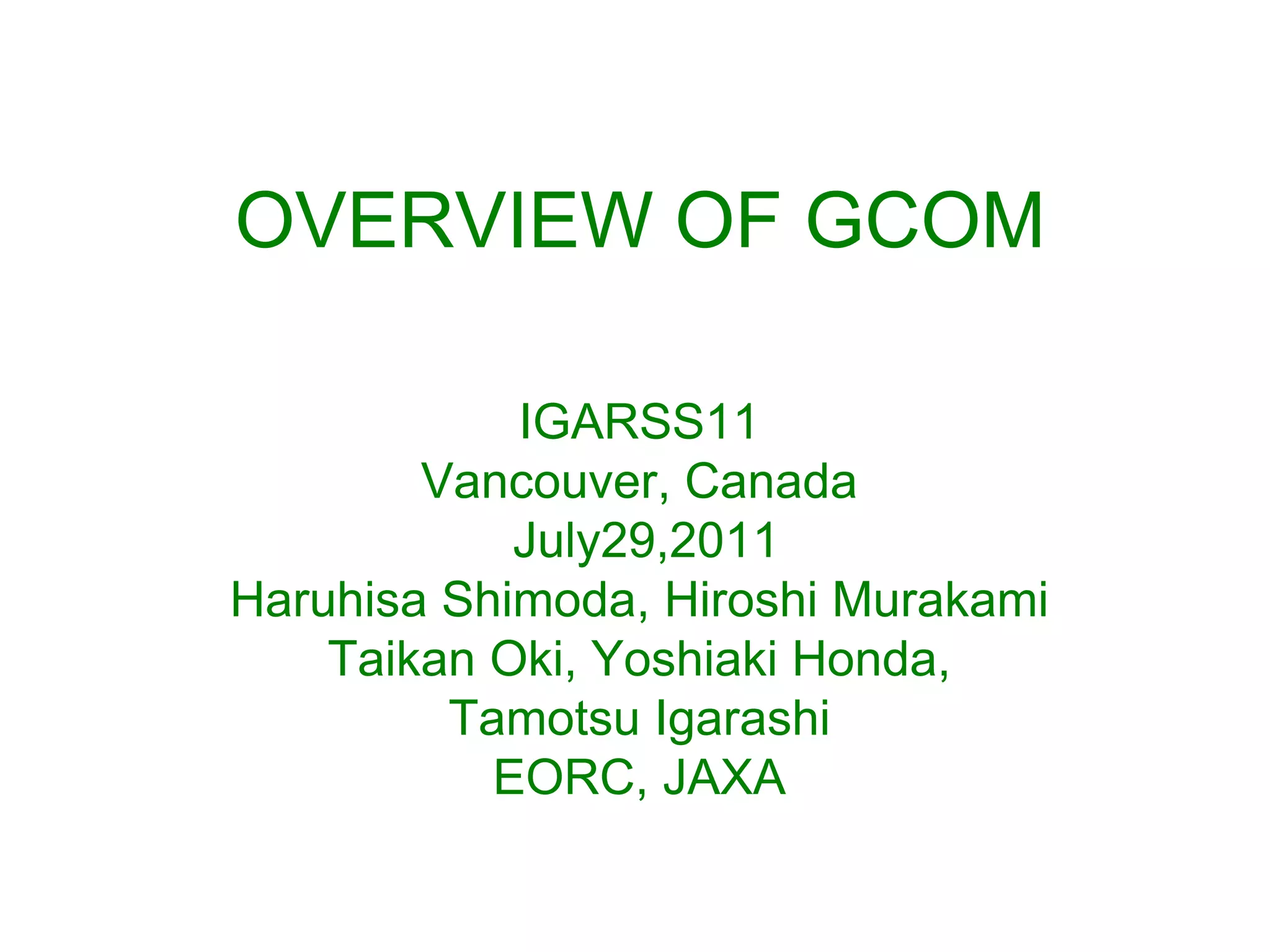 OVERVIEW OF GCOM

IGARSS11
Vancouver, Canada
July29,2011
Haruhisa Shimoda, Hiroshi Murakami
Taikan Oki, Yoshiaki Honda,
Tamotsu Igarashi
EORC, JAXA